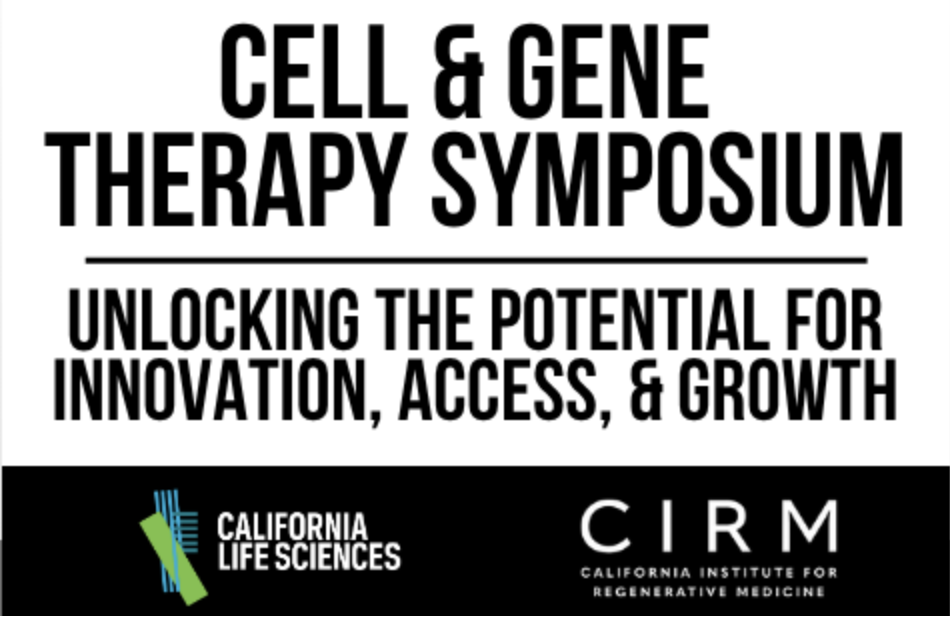 CELL & GENE THERAPY SYMPOSIUM

UNLOCKING THE POTENTIAL FOR INNOVATION, ACCESS, & GROWTH

CALIFORNIA LIFE SCIENCES

CIRM

CALIFORNIA INSTITUTE FOR REGENERATIVE MEDICINE